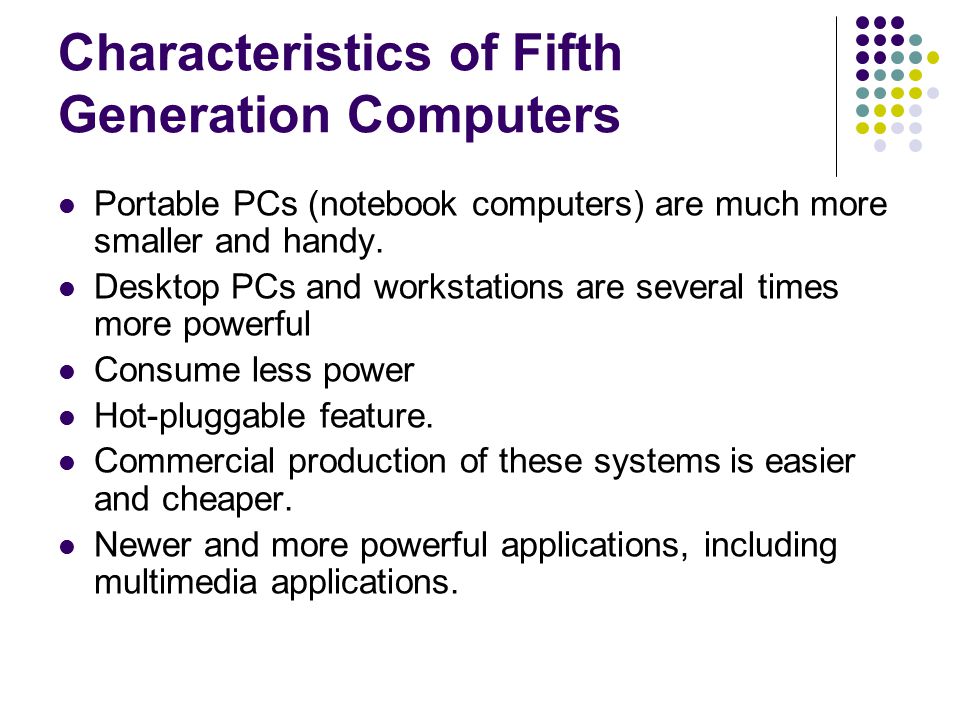 Characteristics of Fifth Generation Computers

- Portable PCs (notebook computers) are much more smaller and handy.
- Desktop PCs and workstations are several times more powerful
- Consume less power
- Hot-pluggable feature.
- Commercial production of these systems is easier and cheaper.
- Newer and more powerful applications, including multimedia applications.